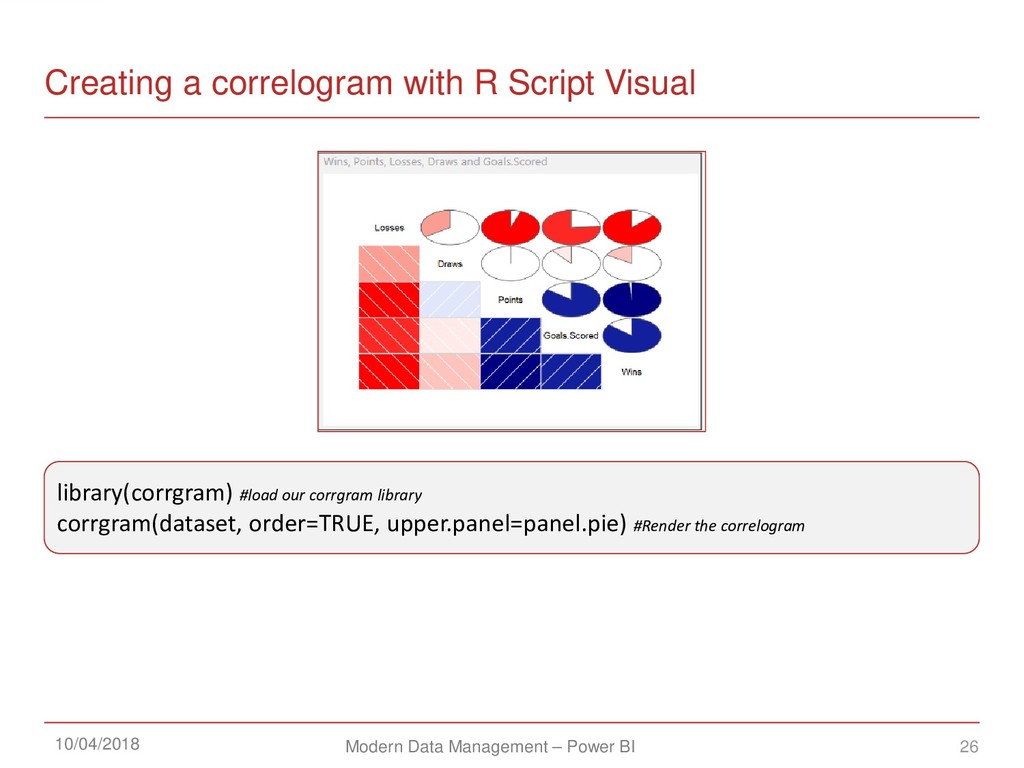 Creating a correlogram with R Script Visual

Wins, Points, Losses, Draws and Goals.Scored

Losses

Draws

Points

Goals.Scored

Wins

library(corrgram) #load our corrgram library
corrgram(dataset, order=TRUE, upper.panel=panel.pie) #Render the correlogram

10/04/2018

Modern Data Management – Power BI

26